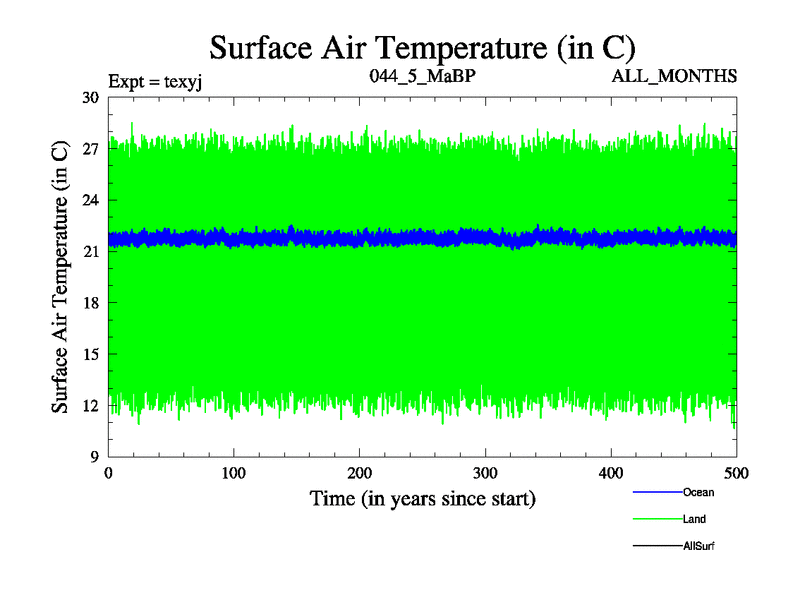 Surface Air Temperature (in C)

Expt = texyj

044_5_MaBP

ALL_MONTHS

Surface Air Temperature (in C)

30
27
24
21
18
15
12
9

0
100
200
300
400
500

Time (in years since start)

Ocean
Land
AllSurf